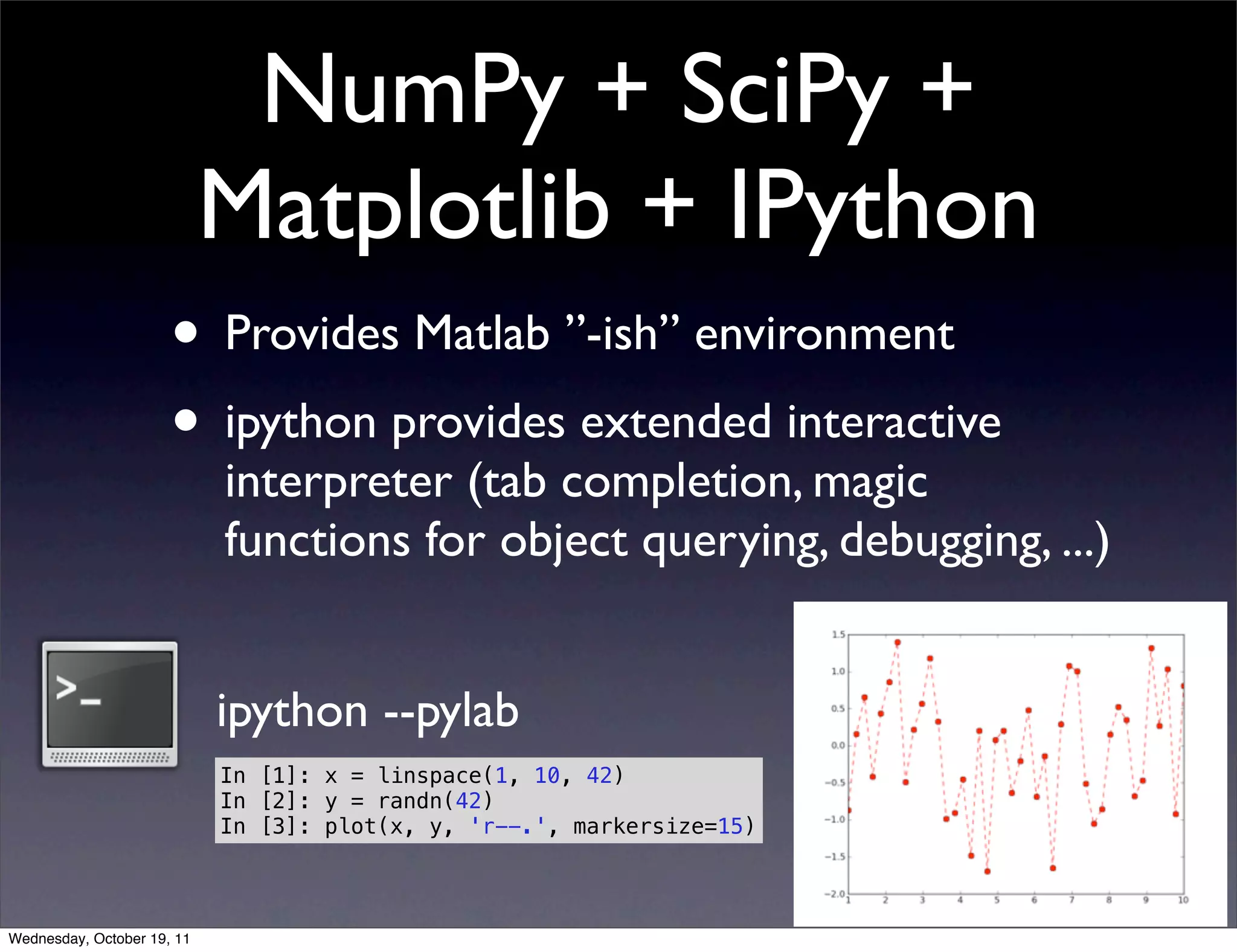 NumPy + SciPy + Matplotlib + IPython

• Provides Matlab ”-ish” environment

• ipython provides extended interactive interpreter (tab completion, magic functions for object querying, debugging, ...)

>_

ipython --pylab

In [1]: x = linspace(1, 10, 42)
In [2]: y = randn(42)
In [3]: plot(x, y, 'r--.', markersize=15)

1.5
1.0
0.5
0.0
−0.5
−1.0
−1.5
−2.0
1
2
3
4
5
6
7
8
9
10

Wednesday, October 19, 11